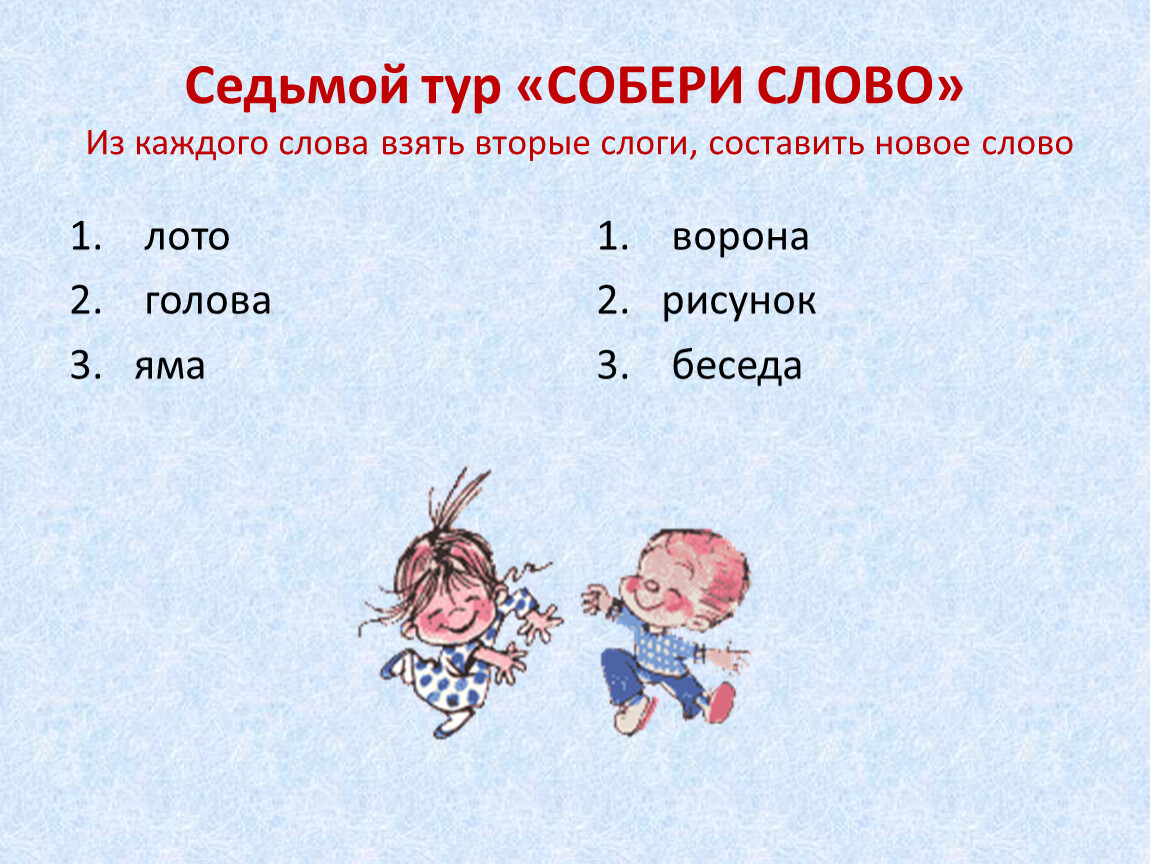 Седьмой тур «СОБЕРИ СЛОВО»
Из каждого слова взять вторые слоги, составить новое слово

1. лото
2. голова
3. яма

1. ворона
2. рисунок
3. беседа